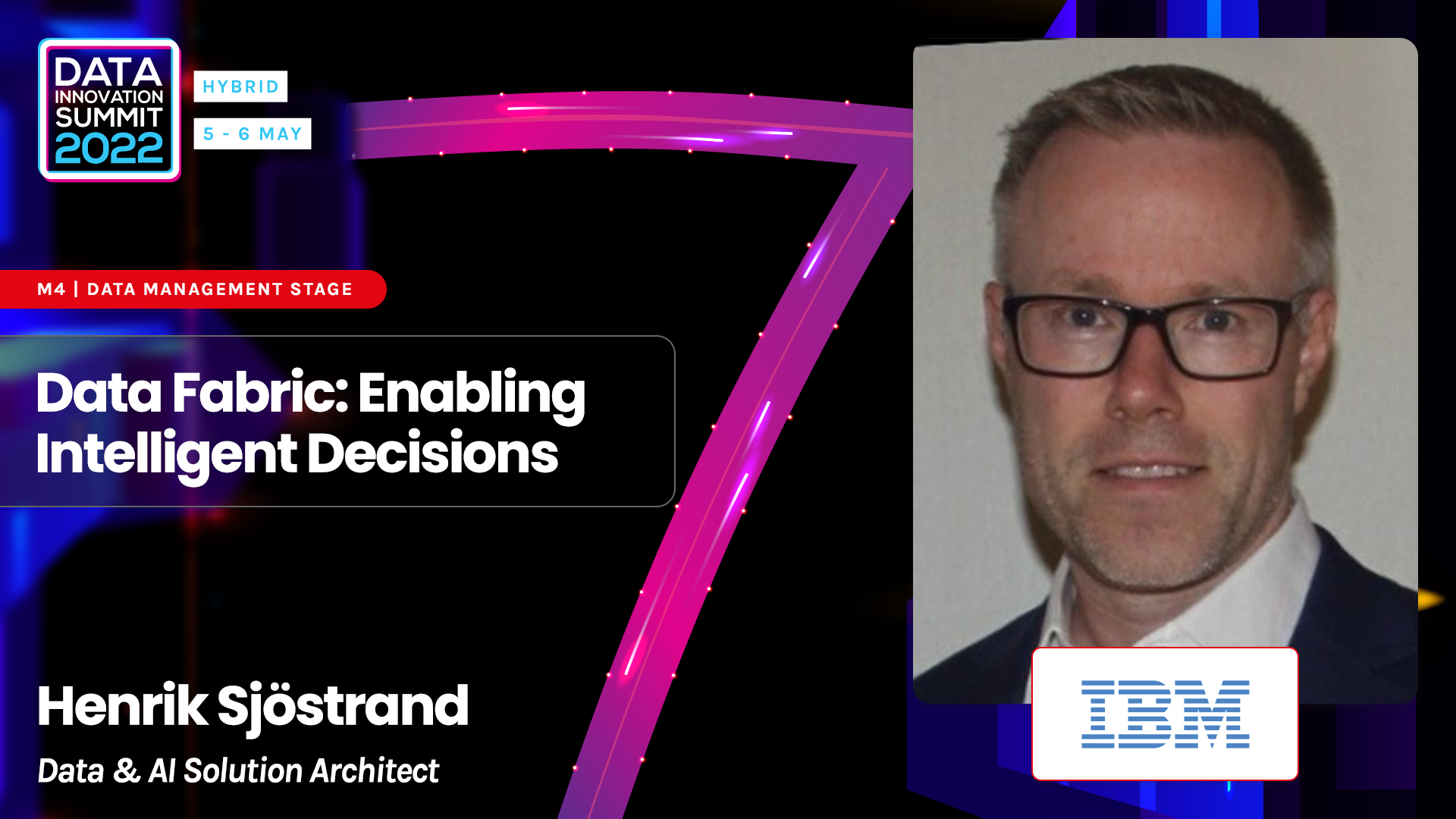 DATA INNOVATION SUMMIT 2022

HYBRID

5 - 6 MAY

M4 | DATA MANAGEMENT STAGE

Data Fabric: Enabling Intelligent Decisions

Henrik Sjöstrand

Data & AI Solution Architect

IBM